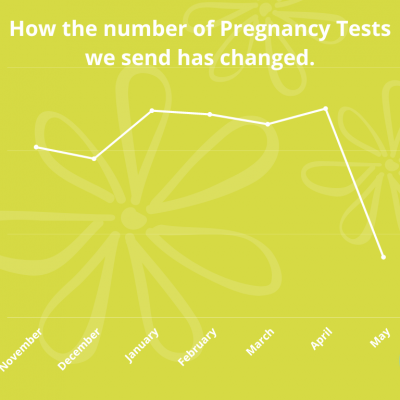 How the number of Pregnancy Tests we send has changed.

November
December
January
February
March
April
May